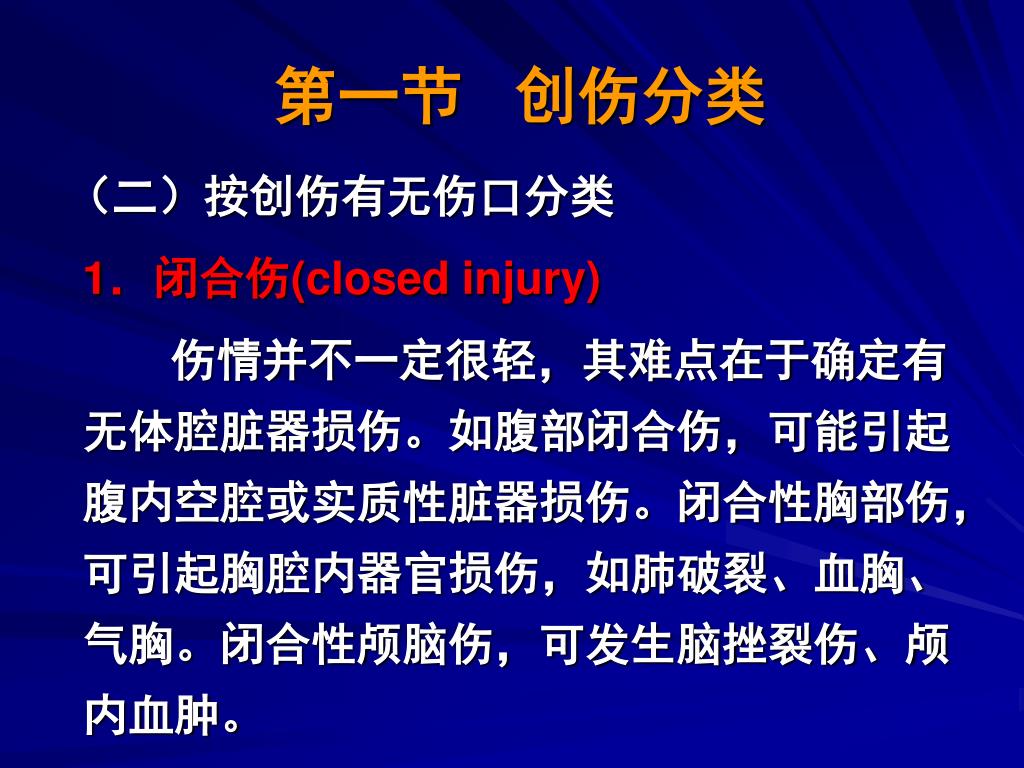 第一节　创伤分类

（二）按创伤有无伤口分类

1．闭合伤(closed injury)

伤情并不一定很轻，其难点在于确定有无体腔脏器损伤。如腹部闭合伤，可能引起腹内空腔或实质性脏器损伤。闭合性胸部伤，可引起胸腔内器官损伤，如肺破裂、血胸、气胸。闭合性颅脑伤，可发生脑挫裂伤、颅内血肿。